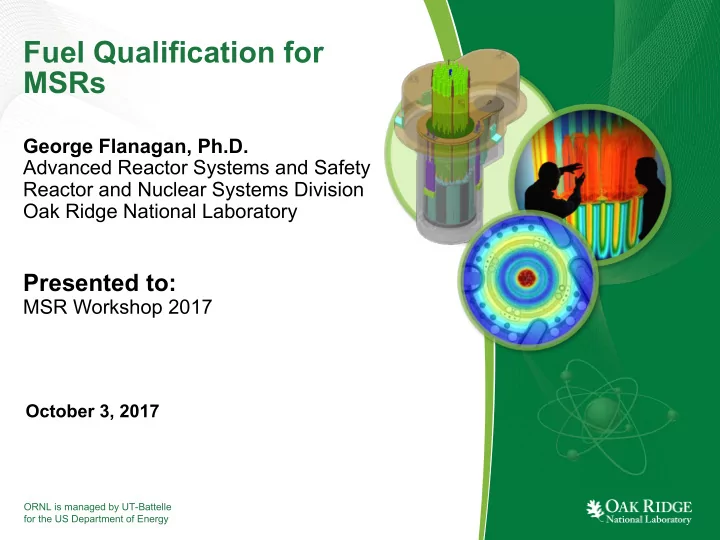 Fuel Qualification for MSRs

George Flanagan, Ph.D.
Advanced Reactor Systems and Safety
Reactor and Nuclear Systems Division
Oak Ridge National Laboratory

Presented to:
MSR Workshop 2017

October 3, 2017

ORNL is managed by UT-Battelle
for the US Department of Energy

OAK RIDGE
National Laboratory